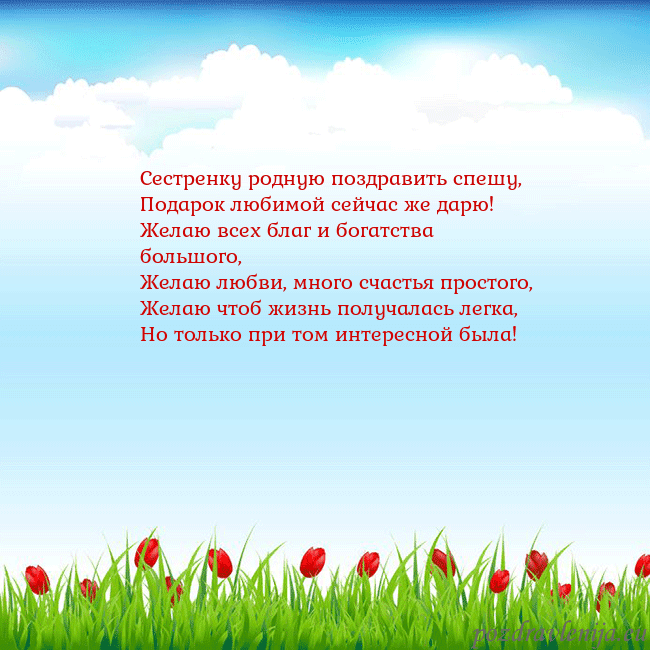 Сестренку родную поздравить спешу,
Подарок любимой сейчас же дарю!
Желаю всех благ и богатства
большого,
Желаю любви, много счастья простого,
Желаю чтоб жизнь получалась легка,
Но только при том интересной была!

pozdravlenija.eu